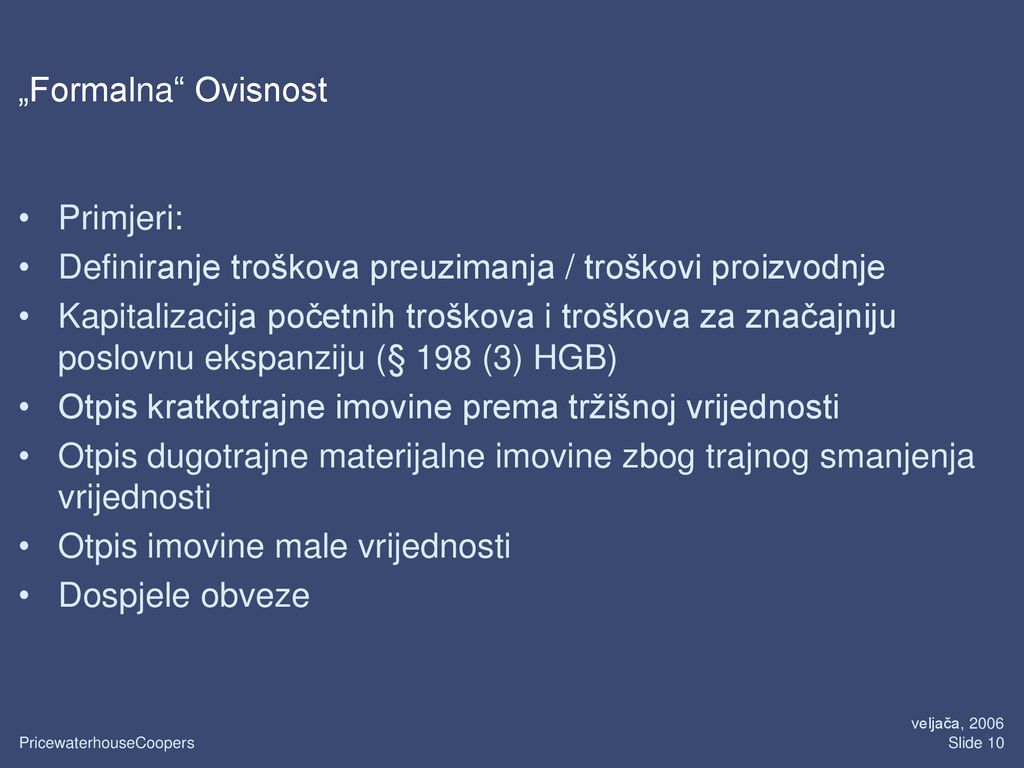 „Formalna“ Ovisnost

• Primjeri:
• Definiranje troškova preuzimanja / troškovi proizvodnje
• Kapitalizacija početnih troškova i troškova za značajniju poslovnu ekspanziju (§ 198 (3) HGB)
• Otpis kratkotrajne imovine prema tržišnoj vrijednosti
• Otpis dugotrajne materijalne imovine zbog trajnog smanjenja vrijednosti
• Otpis imovine male vrijednosti
• Dospjele obveze

PricewaterhouseCoopers

veljača, 2006
Slide 10